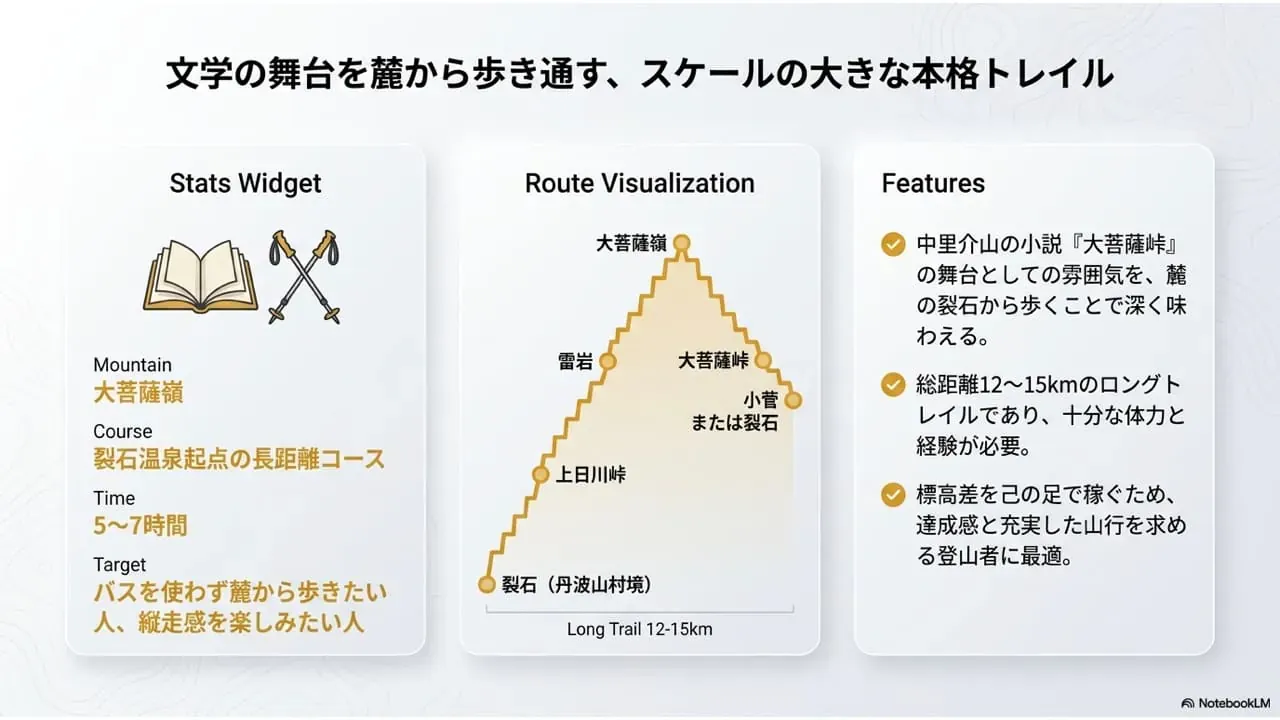 文学の舞台を麓から歩き通す、スケールの大きな本格トレイル

Stats Widget

Mountain
大菩薩嶺

Course
裂石温泉起点の長距離コース

Time
5〜7時間

Target
バスを使わず麓から歩きたい人、縦走感を楽しみたい人

Route Visualization

大菩薩嶺
雷岩
大菩薩峠
小菅
または裂石
上日川峠
裂石（丹波山村境）

Long Trail 12-15km

Features

中里介山の小説『大菩薩峠』の舞台としての雰囲気を、麓の裂石から歩くことで深く味わえる。

総距離12〜15kmのロングトレイルであり、十分な体力と経験が必要。

標高差を己の足で稼ぐため、達成感と充実した山行を求める登山者に最適。

NotebookLM